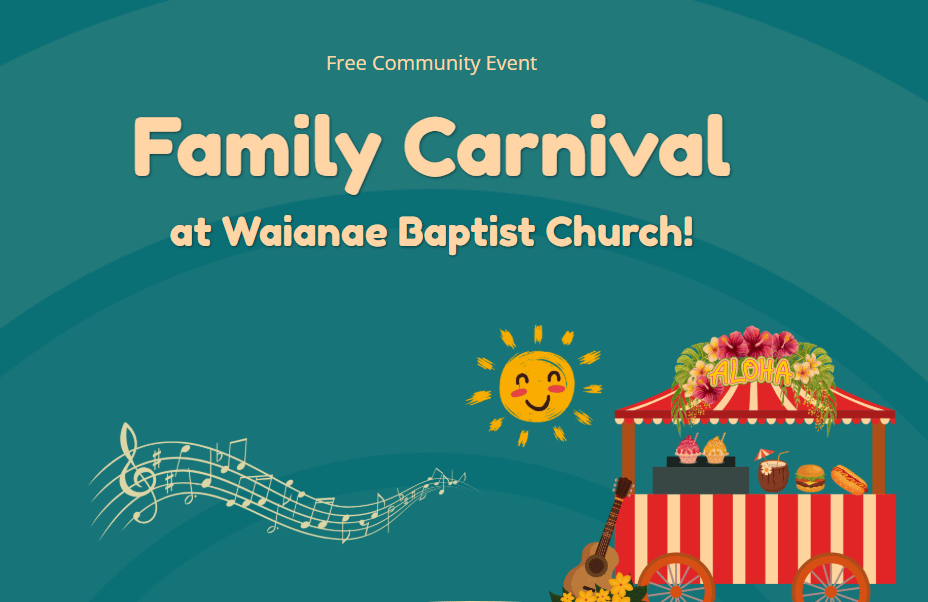 Free Community Event

Family Carnival

at Waianae Baptist Church!

ALOHA